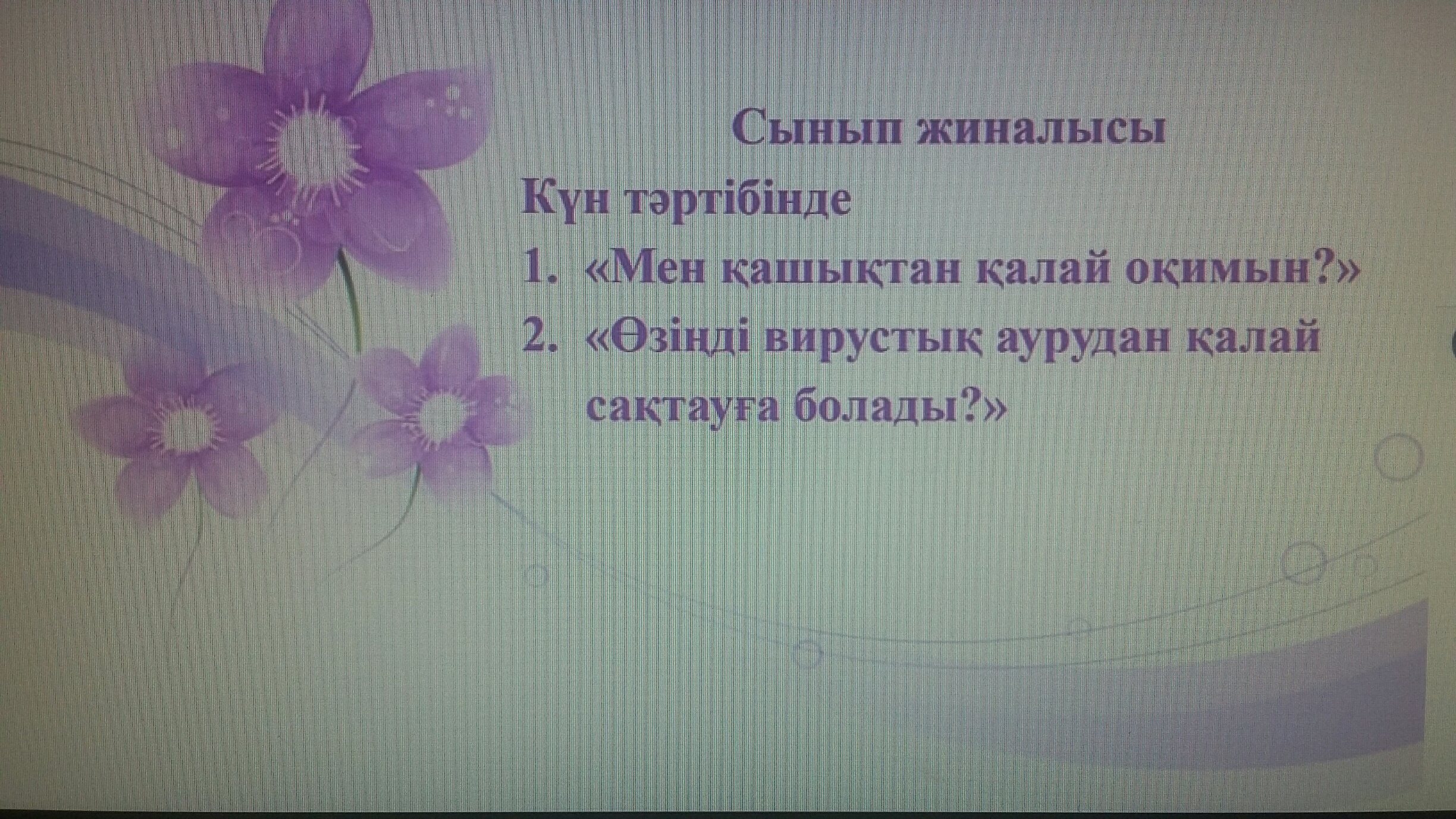 Сынып жиналысы

Күн тәртібінде

1. «Мен қашықтан қалай оқимын?»
2. «Өзіңді вирустық аурудан қалай сақтауға болады?»